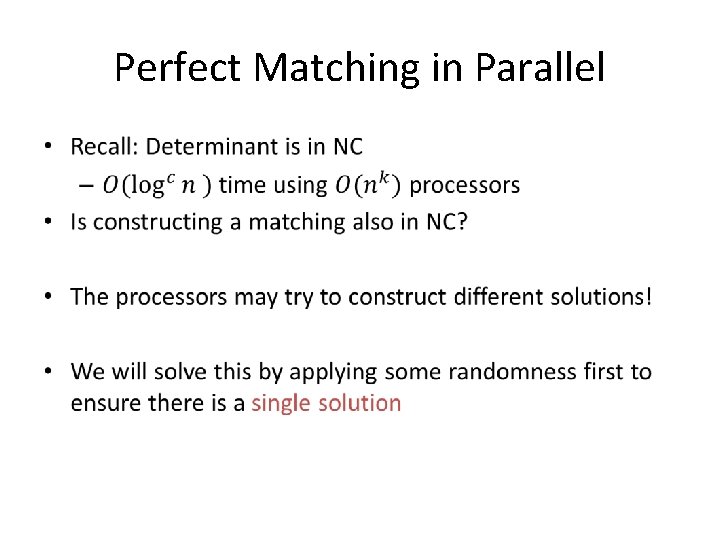 Perfect Matching in Parallel

• Recall: Determinant is in NC
– $O(\log^c n)$ time using $O(n^k)$ processors
• Is constructing a matching also in NC?

• The processors may try to construct different solutions!

• We will solve this by applying some randomness first to ensure there is a single solution